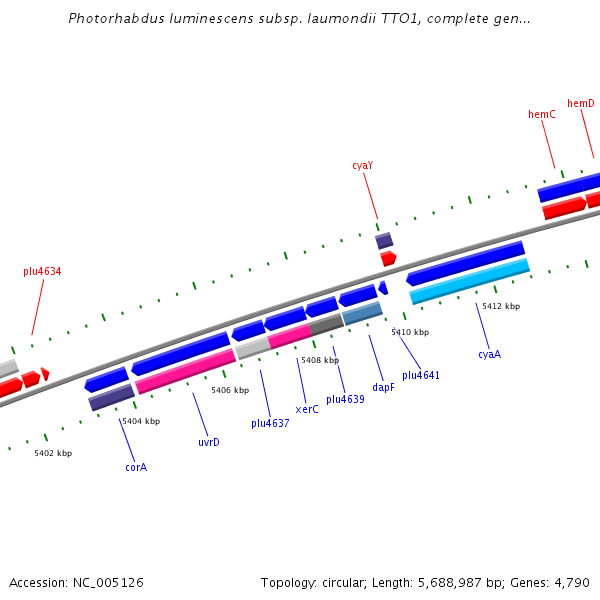 Photorhabdus luminescens subsp. laumondii TTO1, complete gen...

hemC
hemD
cyaY
plu4634
5412 kbp
5410 kbp
cyaA
plu4641
5408 kbp
dapF
plu4639
5406 kbp
xerC
plu4637
5404 kbp
uvrD
5402 kbp
corA

Accession: NC_005126

Topology: circular; Length: 5,688,987 bp; Genes: 4,790